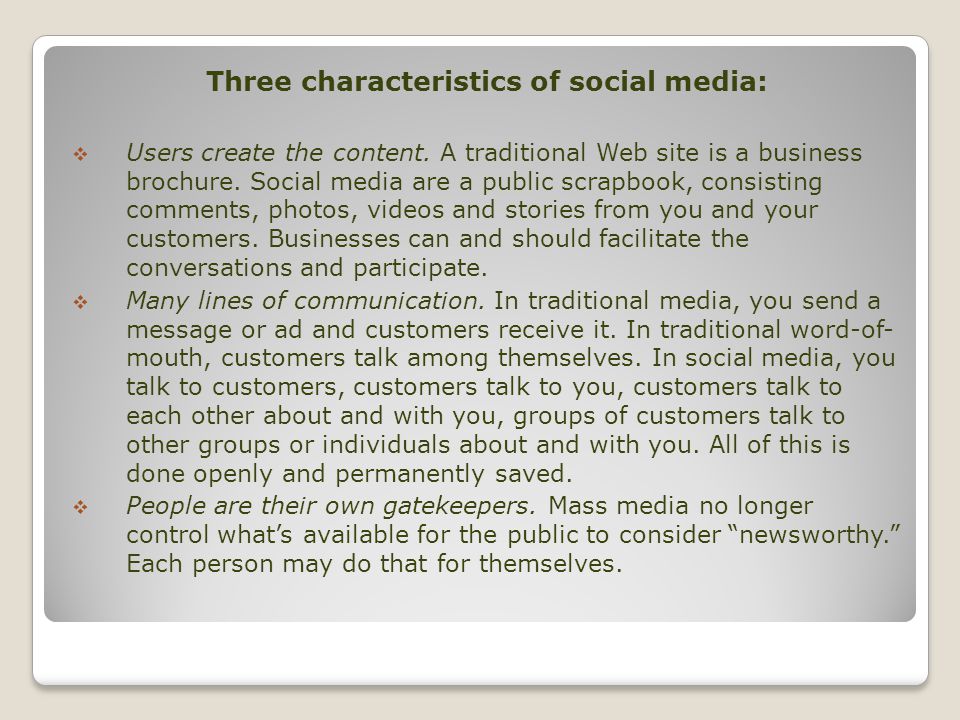 Three characteristics of social media:

❖ Users create the content. A traditional Web site is a business brochure. Social media are a public scrapbook, consisting comments, photos, videos and stories from you and your customers. Businesses can and should facilitate the conversations and participate.

❖ Many lines of communication. In traditional media, you send a message or ad and customers receive it. In traditional word-of-mouth, customers talk among themselves. In social media, you talk to customers, customers talk to you, customers talk to each other about and with you, groups of customers talk to other groups or individuals about and with you. All of this is done openly and permanently saved.

❖ People are their own gatekeepers. Mass media no longer control what's available for the public to consider "newsworthy." Each person may do that for themselves.